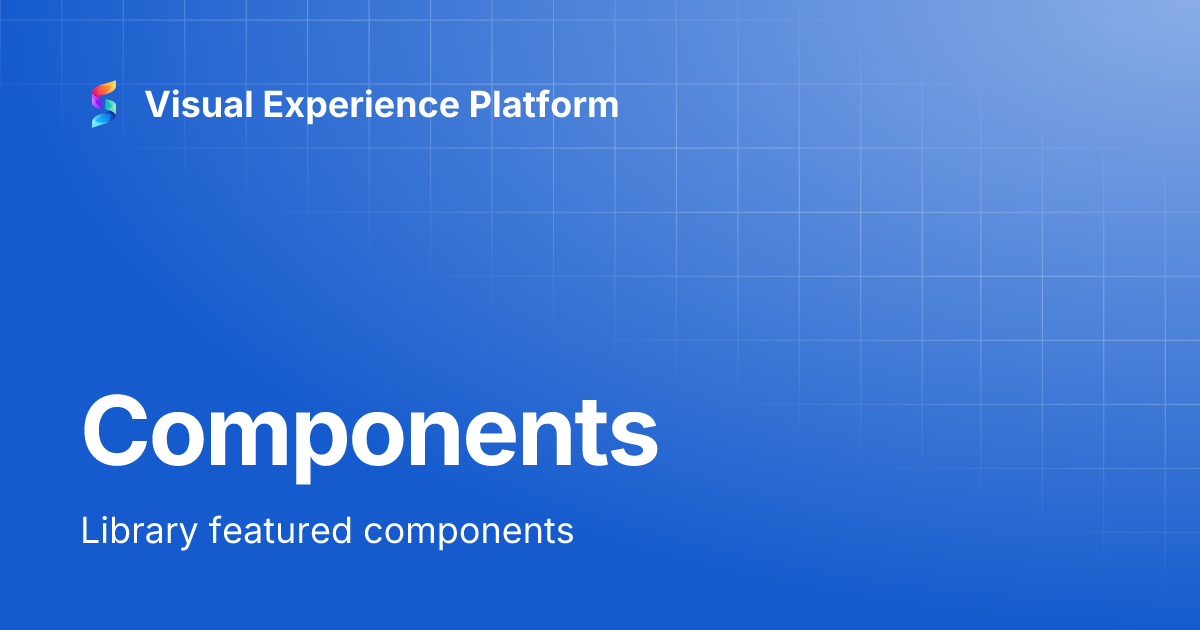 Visual Experience Platform

Components

Library featured components